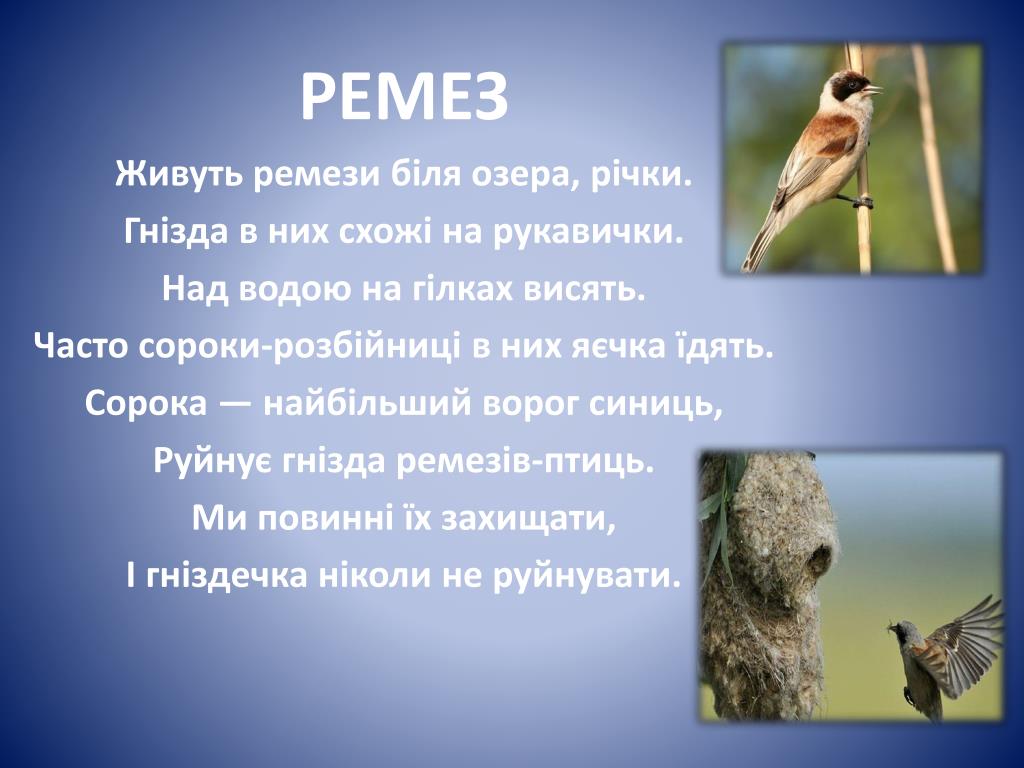 РЕМЕЗ

Живуть ремези біля озера, річки.
Гнізда в них схожі на рукавички.
Над водою на гілках висять.
Часто сороки-розбійниці в них яєчка їдять.
Сорока — найбільший ворог синиць,
Руйнує гнізда ремезів-птиць.
Ми повинні їх захищати,
І гніздечка ніколи не руйнувати.